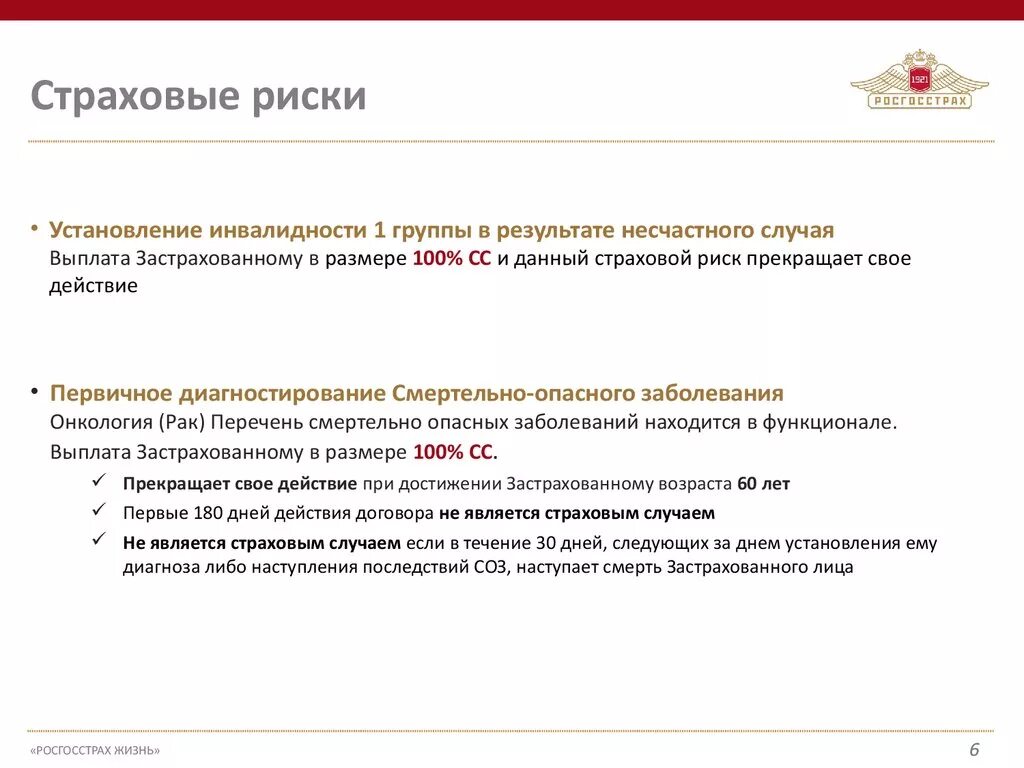 Страховые риски

1921
РОСГОССТРАХ

• Установление инвалидности 1 группы в результате несчастного случая
Выплата Застрахованному в размере 100% СС и данный страховой риск прекращает свое действие

• Первичное диагностирование Смертельно-опасного заболевания
Онкология (Рак) Перечень смертельно опасных заболеваний находится в функционале.
Выплата Застрахованному в размере 100% СС.

✓ Прекращает свое действие при достижении Застрахованному возраста 60 лет
✓ Первые 180 дней действия договора не является страховым случаем
✓ Не является страховым случаем если в течение 30 дней, следующих за днем установления ему диагноза либо наступления последствий СОЗ, наступает смерть Застрахованного лица

«РОСГОССТРАХ ЖИЗНЬ»

6